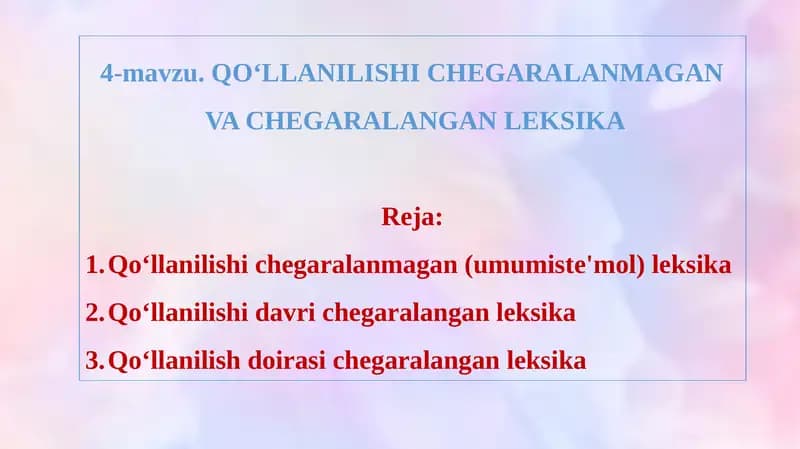 4-mavzu. QO‘LLANILISHI CHEGARALANMAGAN VA CHEGARALANGAN LEKSIKA

Reja:

1. Qo‘llanilishi chegaralanmagan (umumiste'mol) leksika
2. Qo‘llanilishi davri chegaralangan leksika
3. Qo‘llanilish doirasi chegaralangan leksika